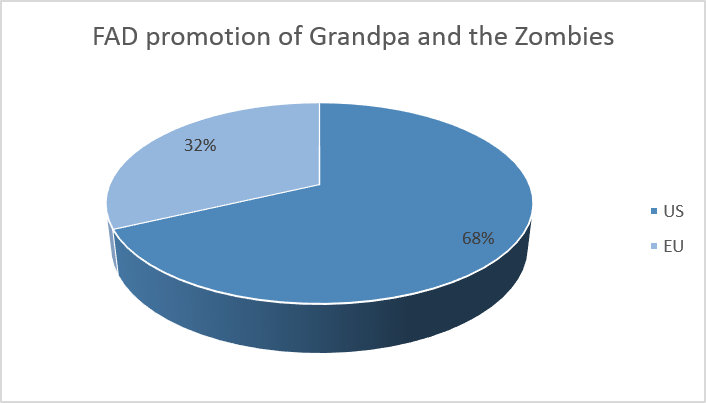 FAD promotion of Grandpa and the Zombies

32%

68%

US

EU